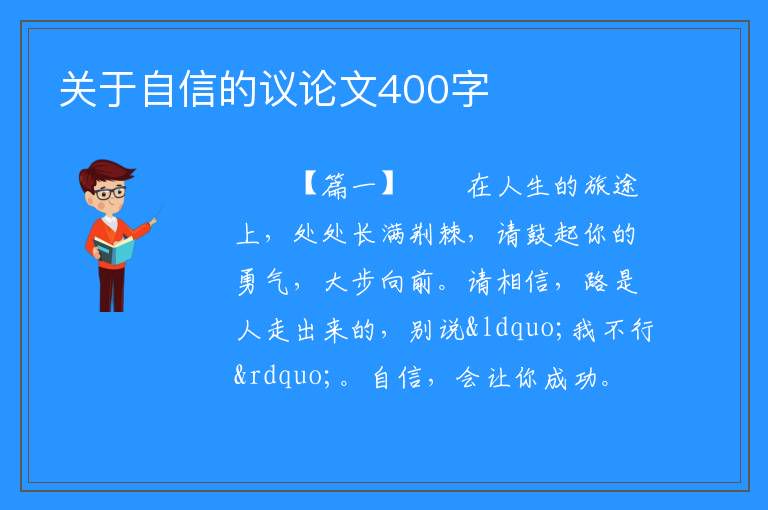 关于自信的议论文400字

【篇一】　　在人生的旅途上，处处长满荆棘，请鼓起你的勇气，大步向前。请相信，路是人走出来的，别说&ldquo;我不行&rdquo;。自信，会让你成功。